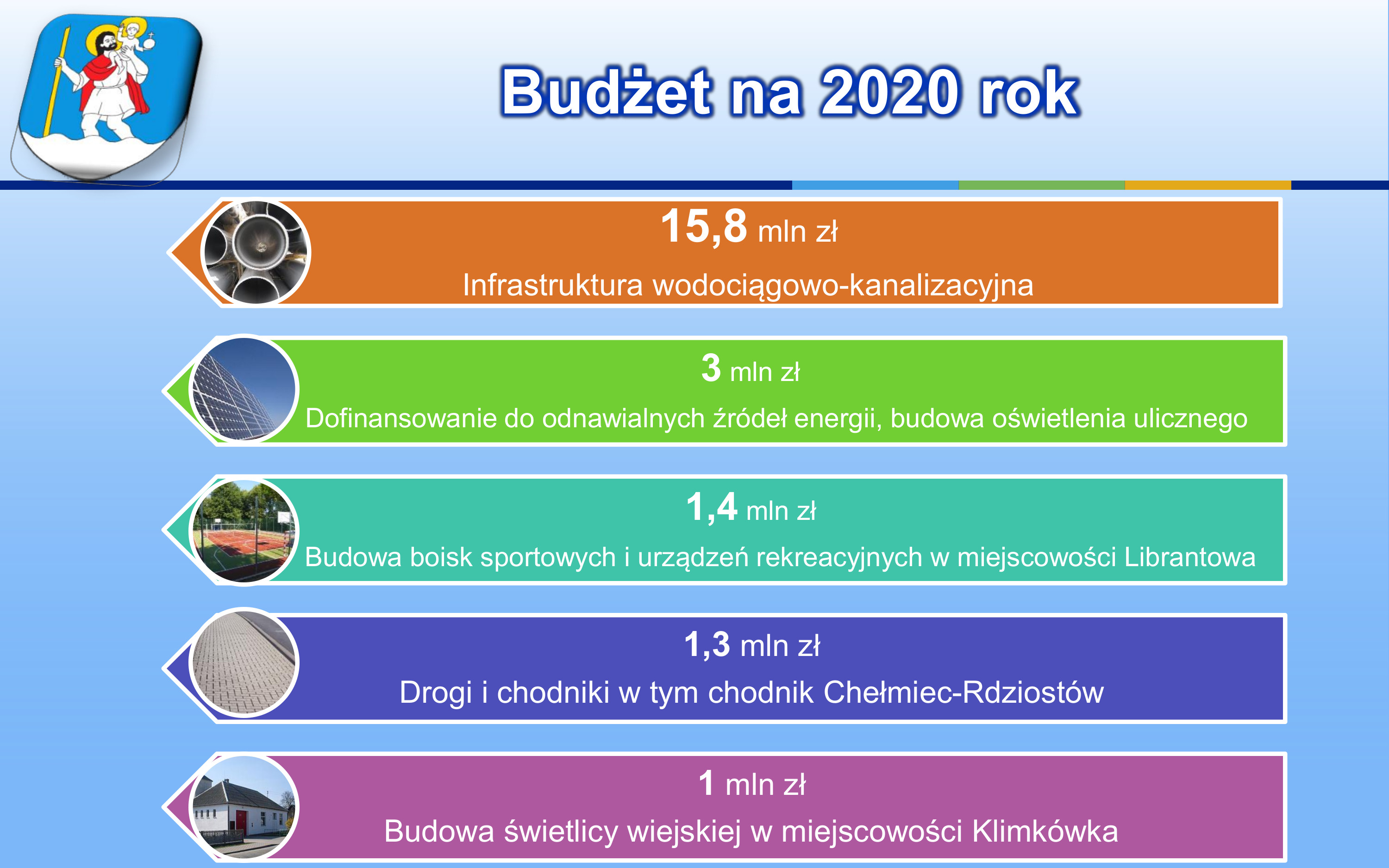 Budżet na 2020 rok

15,8 mln zł
Infrastruktura wodociągowo-kanalizacyjna

3 mln zł
Dofinansowanie do odnawialnych źródeł energii, budowa oświetlenia ulicznego

1,4 mln zł
Budowa boisk sportowych i urządzeń rekreacyjnych w miejscowości Librantowa

1,3 mln zł
Drogi i chodniki w tym chodnik Chełmiec-Rdziostów

1 mln zł
Budowa świetlicy wiejskiej w miejscowości Klimkówka